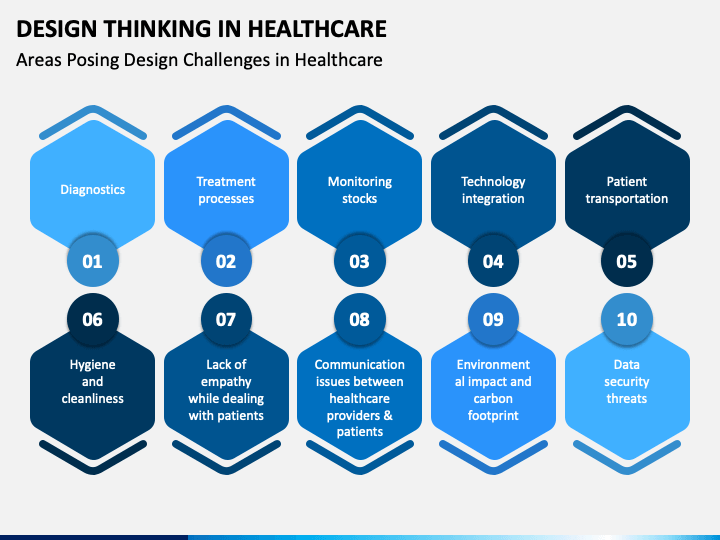 DESIGN THINKING IN HEALTHCARE

Areas Posing Design Challenges in Healthcare

Diagnostics
01

Treatment processes
02

Monitoring stocks
03

Technology integration
04

Patient transportation
05

06
Hygiene and cleanliness

07
Lack of empathy while dealing with patients

08
Communication issues between healthcare providers & patients

09
Environment al impact and carbon footprint

10
Data security threats